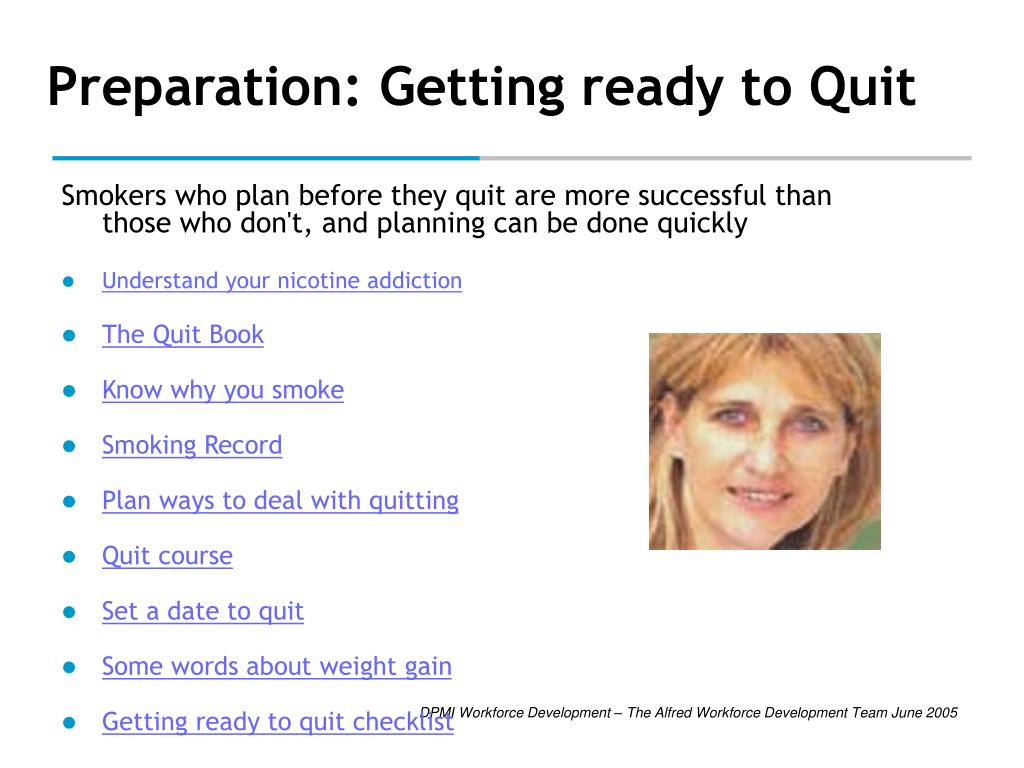 Preparation: Getting ready to Quit

Smokers who plan before they quit are more successful than those who don't, and planning can be done quickly

- Understand your nicotine addiction
- The Quit Book
- Know why you smoke
- Smoking Record
- Plan ways to deal with quitting
- Quit course
- Set a date to quit
- Some words about weight gain
- Getting ready to quit checklist

DPMI Workforce Development – The Alfred Workforce Development Team June 2005